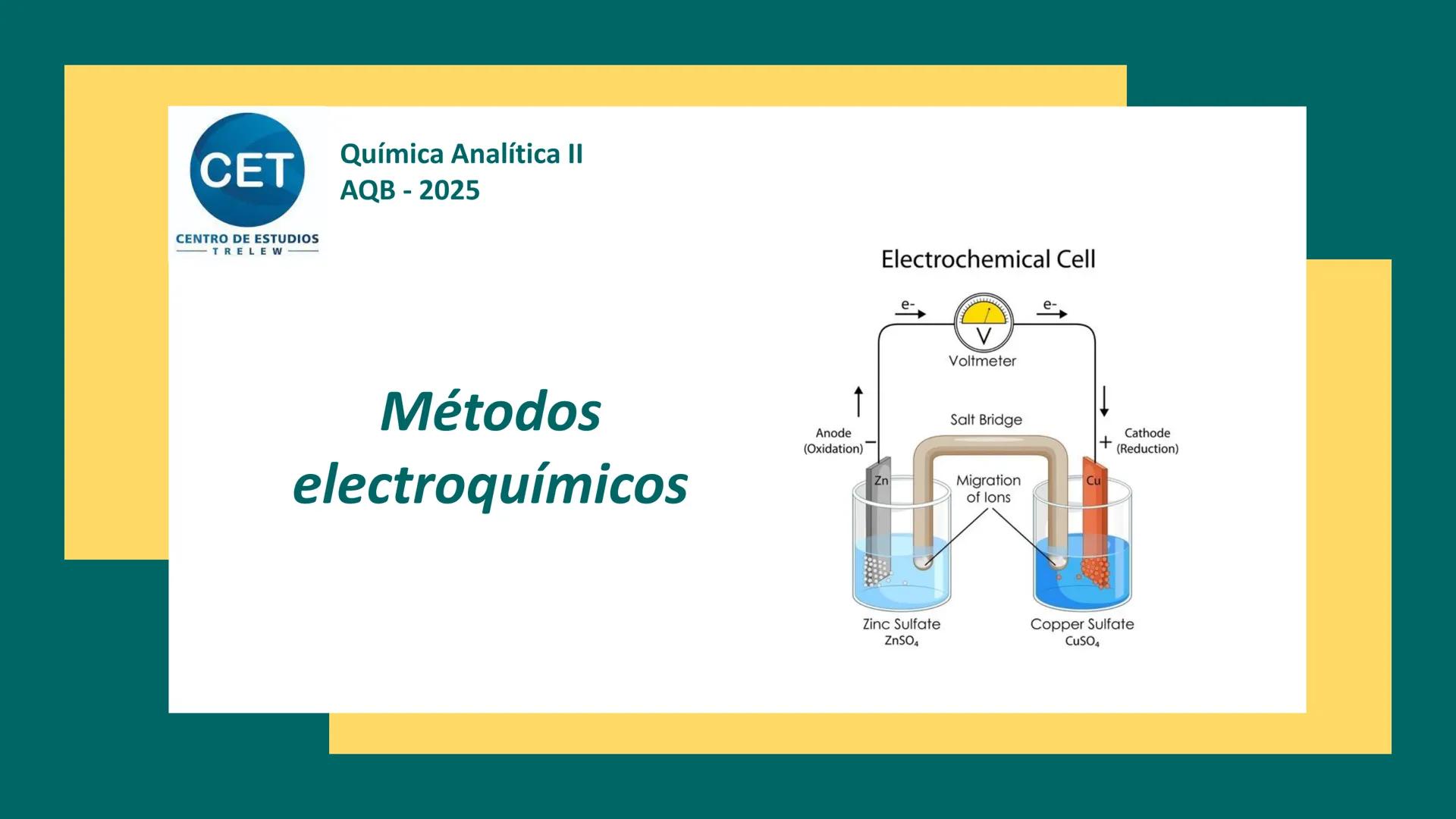 CET
CENTRO DE ESTUDIOS
TRELEW

Química Analítica II
AQB - 2025

Métodos electroquímicos

Electrochemical Cell

e-

e-

V

Voltmeter

Salt Bridge

Anode (Oxidation)

−

+

Cathode (Reduction)

Zn

Cu

Migration of Ions

Zinc Sulfate
$ZnSO_4$

Copper Sulfate
$CuSO_4$